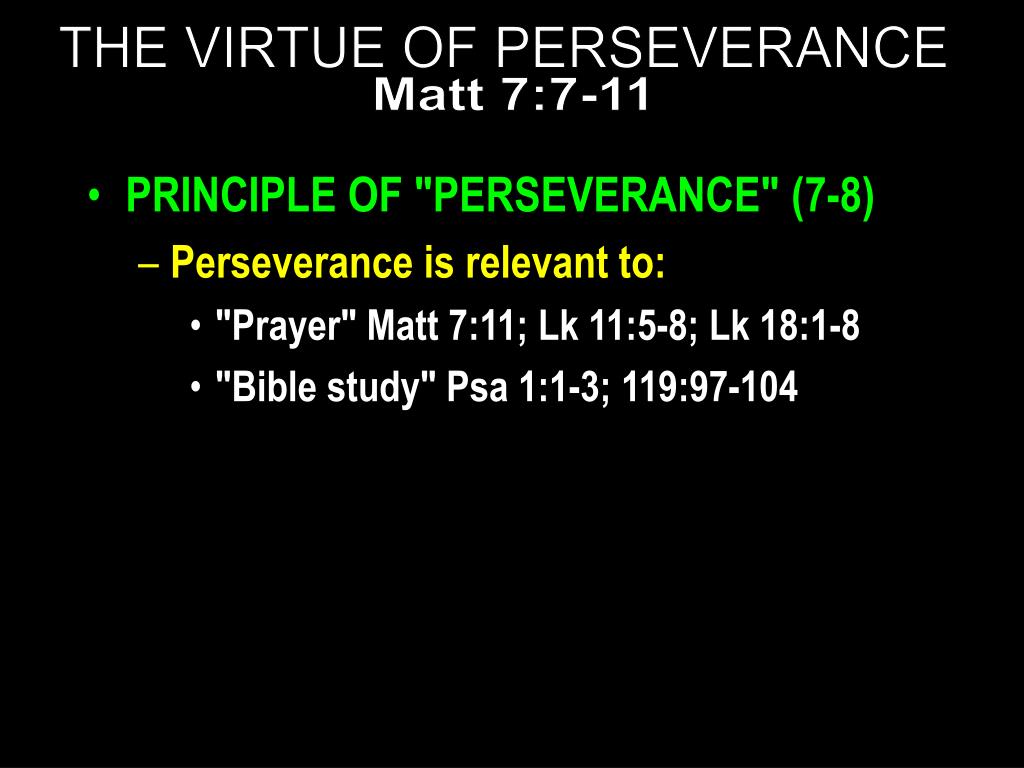 THE VIRTUE OF PERSEVERANCE
Matt 7:7-11

• PRINCIPLE OF "PERSEVERANCE" (7-8)
– Perseverance is relevant to:
• "Prayer" Matt 7:11; Lk 11:5-8; Lk 18:1-8
• "Bible study" Psa 1:1-3; 119:97-104